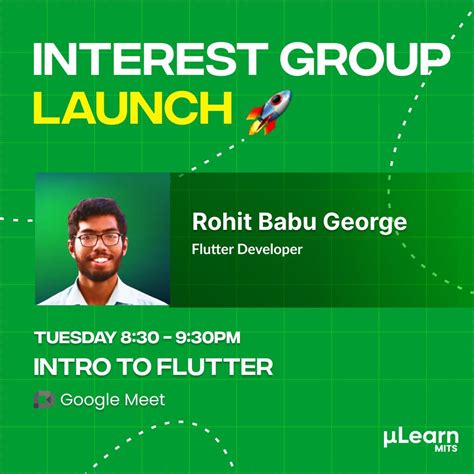 INTEREST GROUP
LAUNCH

Rohit Babu George
Flutter Developer

TUESDAY 8:30 - 9:30PM
INTRO TO FLUTTER

Google Meet

µLearn
MITS